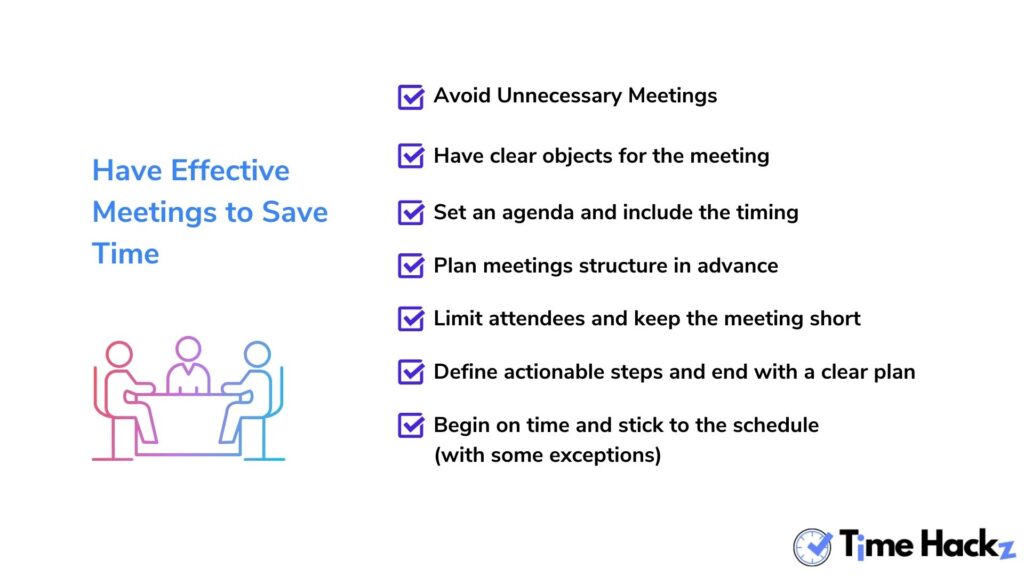 Have Effective Meetings to Save Time

Avoid Unnecessary Meetings

Have clear objects for the meeting

Set an agenda and include the timing

Plan meetings structure in advance

Limit attendees and keep the meeting short

Define actionable steps and end with a clear plan

Begin on time and stick to the schedule (with some exceptions)

Time Hackz